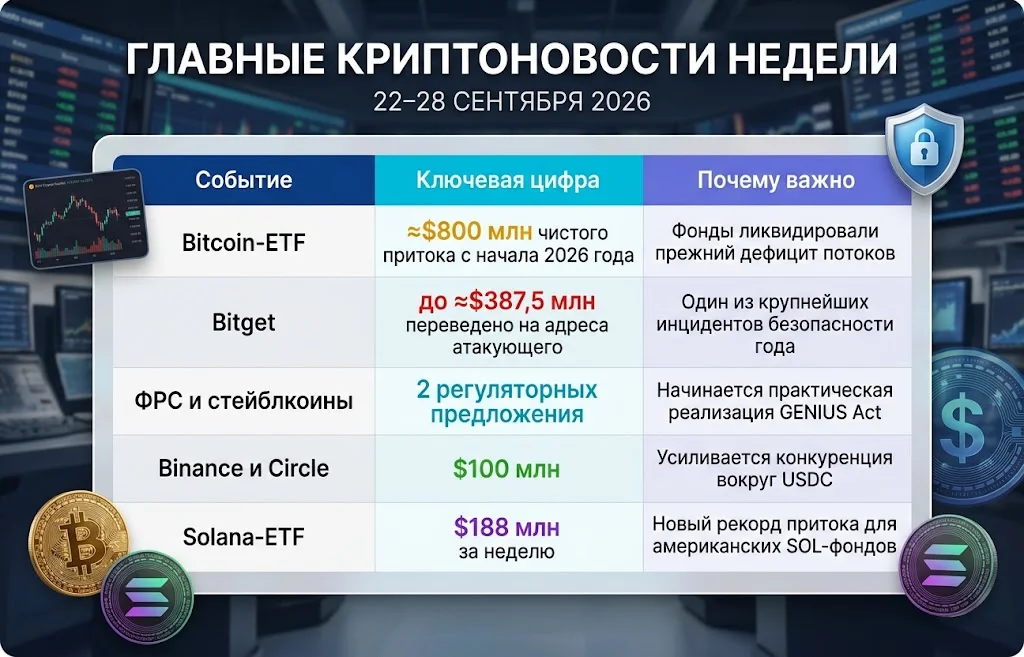 ГЛАВНЫЕ КРИПТОНОВОСТИ НЕДЕЛИ
22–28 СЕНТЯБРЯ 2026

| Событие | Ключевая цифра | Почему важно |
|---|---|---|
| Bitcoin-ETF | ≈$800 млн чистого притока с начала 2026 года | Фонды ликвидировали прежний дефицит потоков |
| Bitget | до ≈$387,5 млн переведено на адреса атакующего | Один из крупнейших инцидентов безопасности года |
| ФРС и стейблкоины | 2 регуляторных предложения | Начинается практическая реализация GENIUS Act |
| Binance и Circle | $100 млн | Усиливается конкуренция вокруг USDC |
| Solana-ETF | $188 млн за неделю | Новый рекорд притока для американских SOL-фондов |